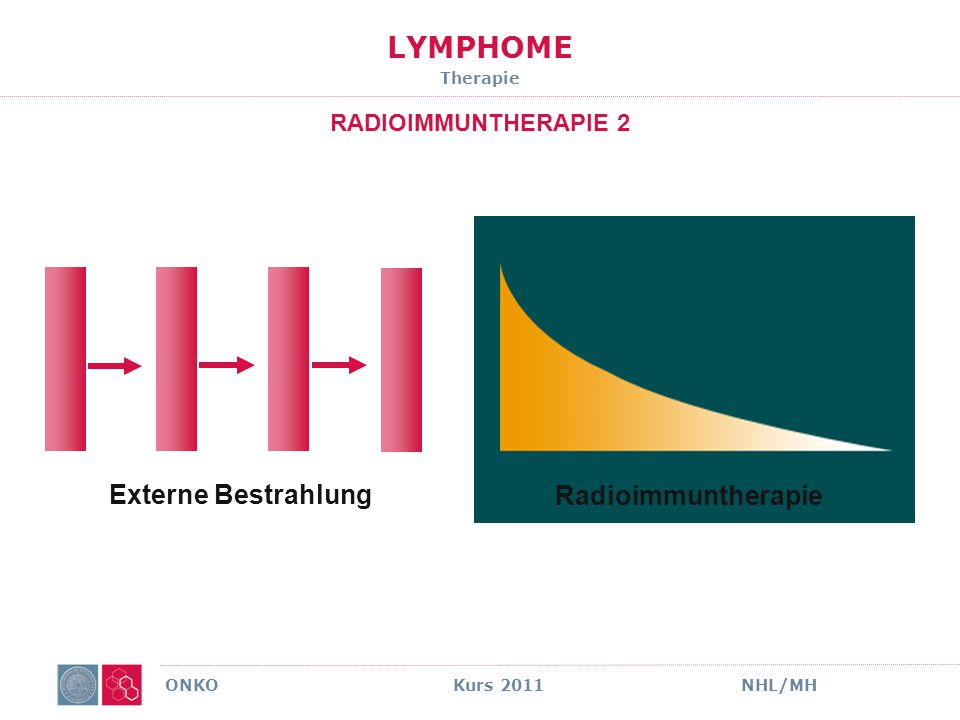 LYMPHOME
Therapie

RADIOIMMUNTHERAPIE 2

Externe Bestrahlung

Radioimmuntherapie

ONKO Kurs 2011 NHL/MH